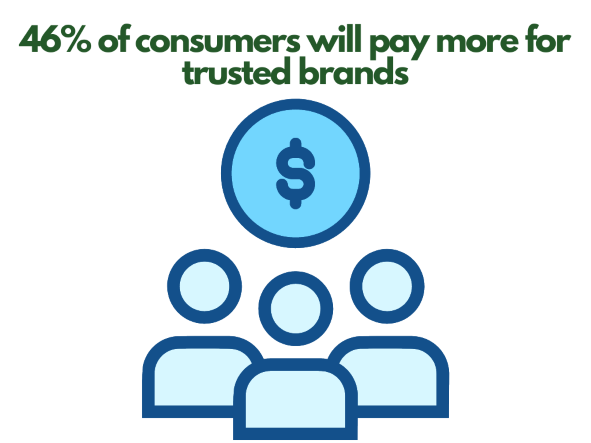 46% of consumers will pay more for trusted brands

$